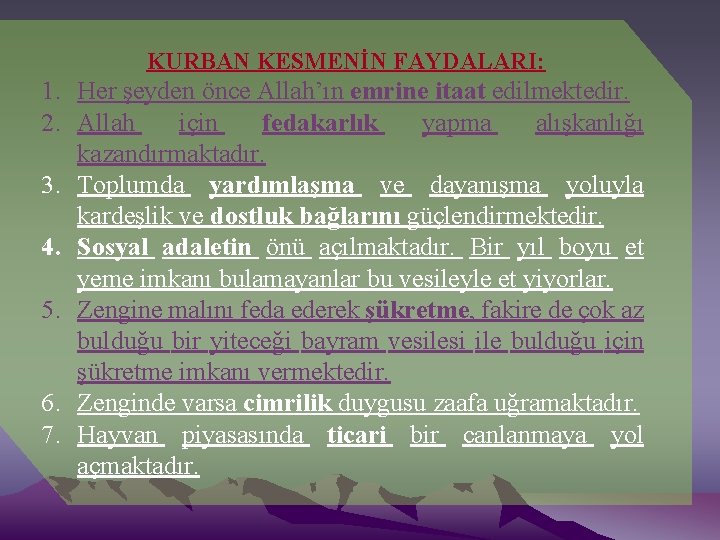 KURBAN KESMENİN FAYDALARI:

1. Her şeyden önce Allah'ın emrine itaat edilmektedir.
2. Allah için fedakarlık yapma alışkanlığı kazandırmaktadır.
3. Toplumda yardımlaşma ve dayanışma yoluyla kardeşlik ve dostluk bağlarını güçlendirmektedir.
4. Sosyal adaletin önü açılmaktadır. Bir yıl boyu et yeme imkanı bulamayanlar bu vesileyle et yiyorlar.
5. Zengine malını feda ederek şükretme, fakire de çok az bulduğu bir yiteceği bayram vesilesi ile bulduğu için şükretme imkanı vermektedir.
6. Zenginde varsa cimrilik duygusu zaafa uğramaktadır.
7. Hayvan piyasasında ticari bir canlanmaya yol açmaktadır.